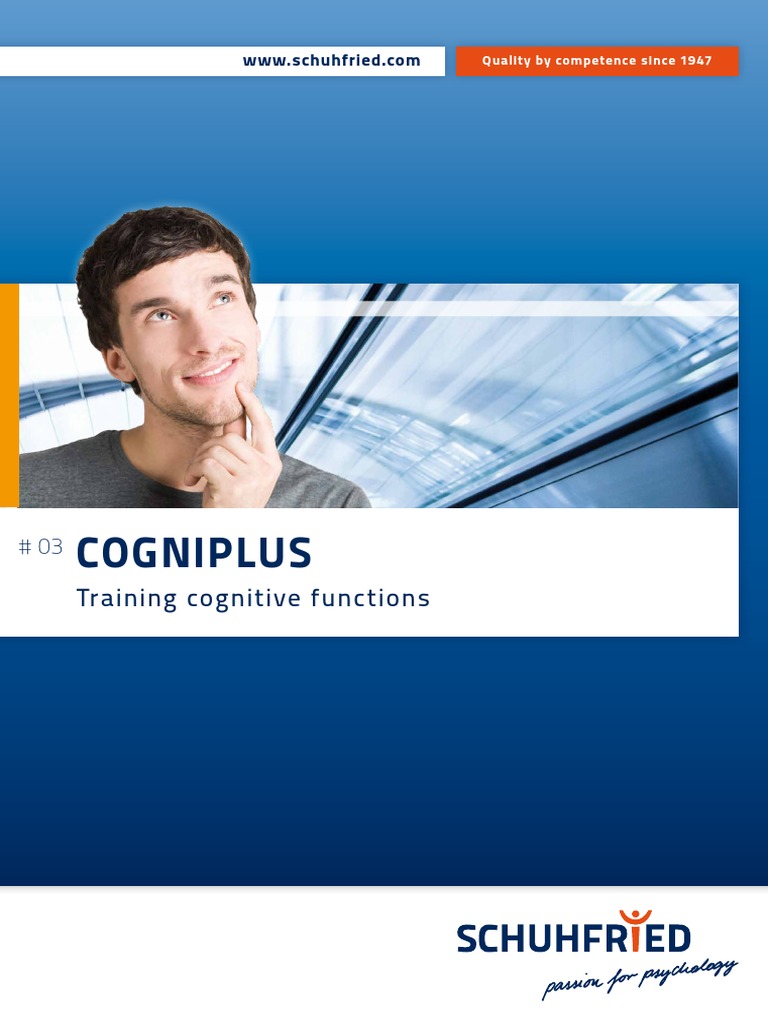 www.schuhfried.com

Quality by competence since 1947

# 03 COGNIPLUS

Training cognitive functions

SCHUHFRIED

passion for psychology